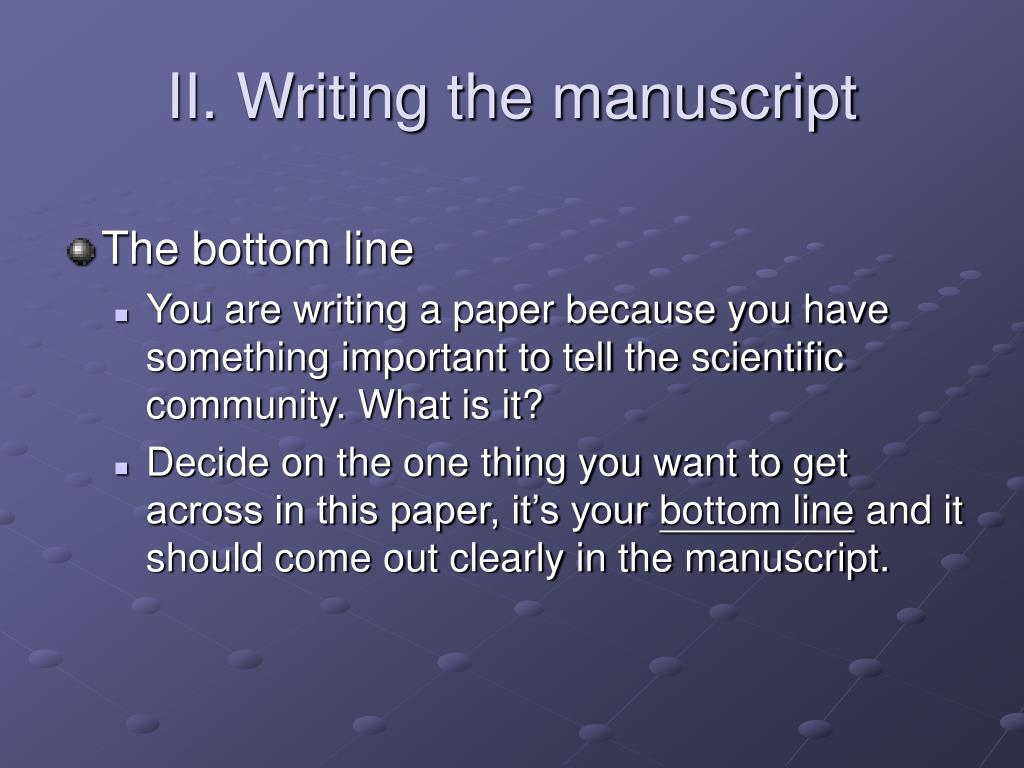 II. Writing the manuscript

The bottom line

You are writing a paper because you have something important to tell the scientific community. What is it?

Decide on the one thing you want to get across in this paper, it’s your bottom line and it should come out clearly in the manuscript.